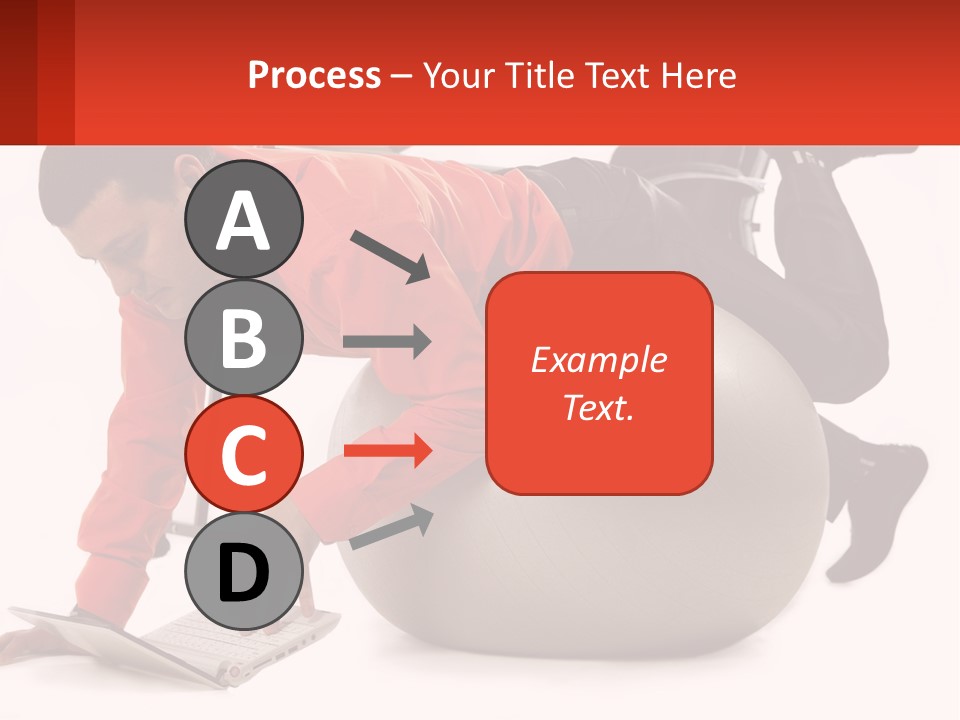 Process – Your Title Text Here

A

B

C

D

Example Text.